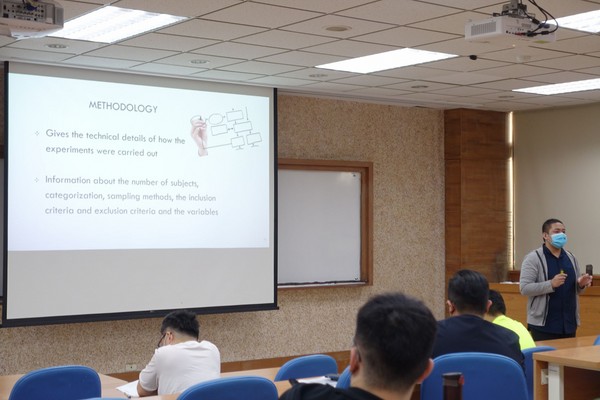 METHODOLOGY

Gives the technical details of how the experiments were carried out

Information about the number of subjects, categorization, sampling methods, the inclusion criteria and exclusion criteria and the variables